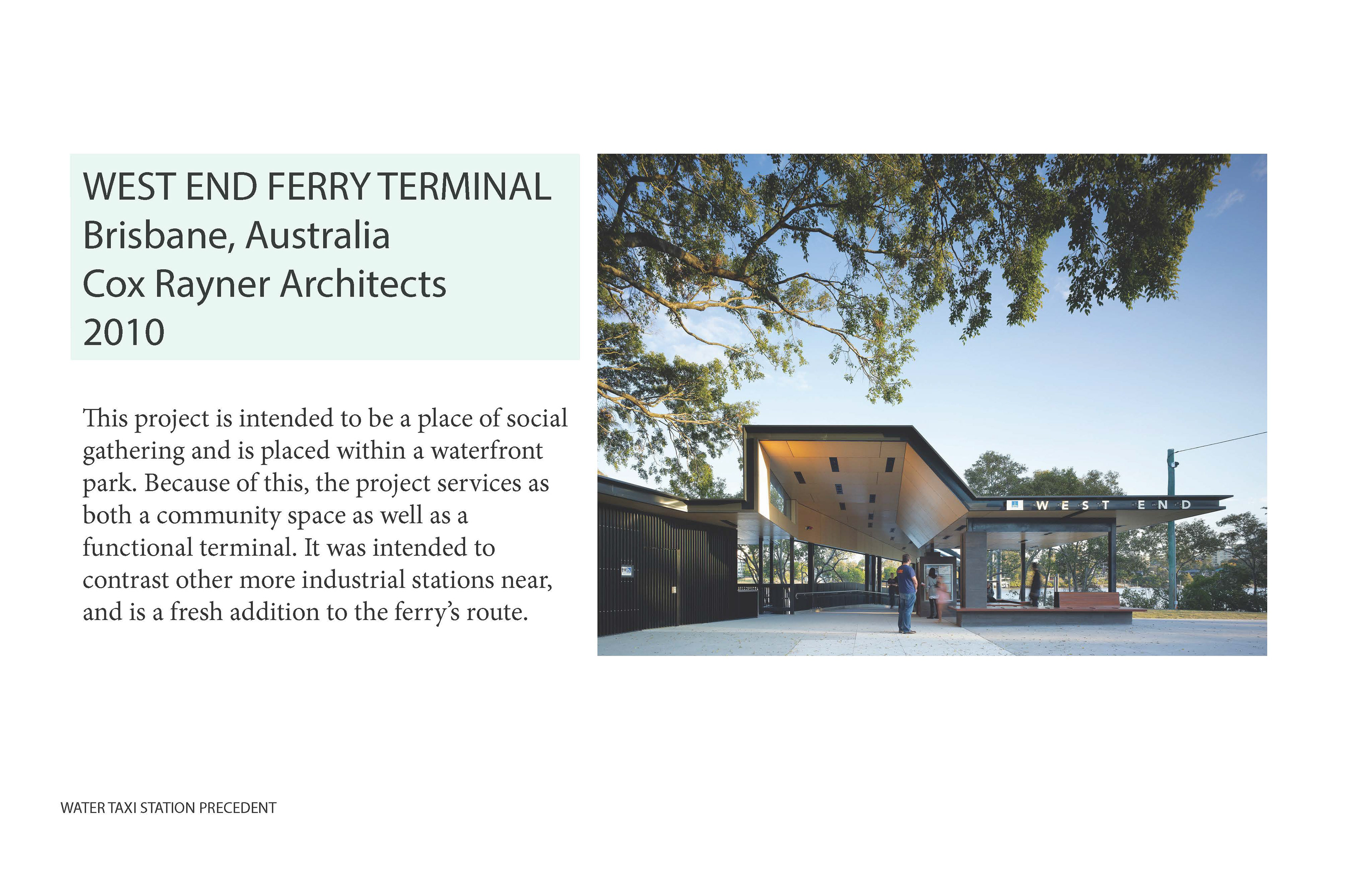 WEST END FERRY TERMINAL
Brisbane, Australia
Cox Rayner Architects
2010

This project is intended to be a place of social gathering and is placed within a waterfront park. Because of this, the project services as both a community space as well as a functional terminal. It was intended to contrast other more industrial stations near, and is a fresh addition to the ferry's route.

WEST END

WATER TAXI STATION PRECEDENT